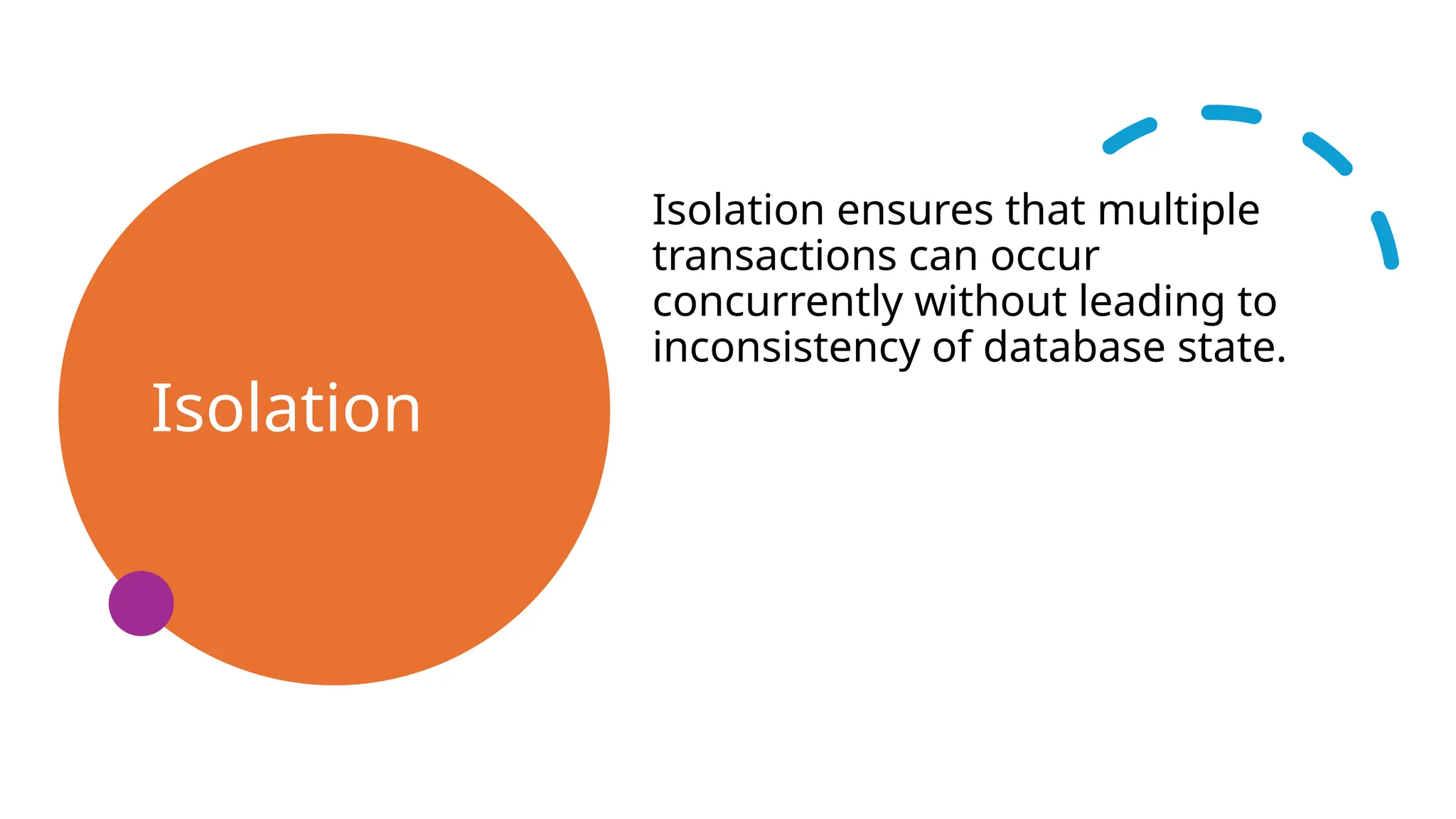 Isolation

Isolation ensures that multiple transactions can occur concurrently without leading to inconsistency of database state.